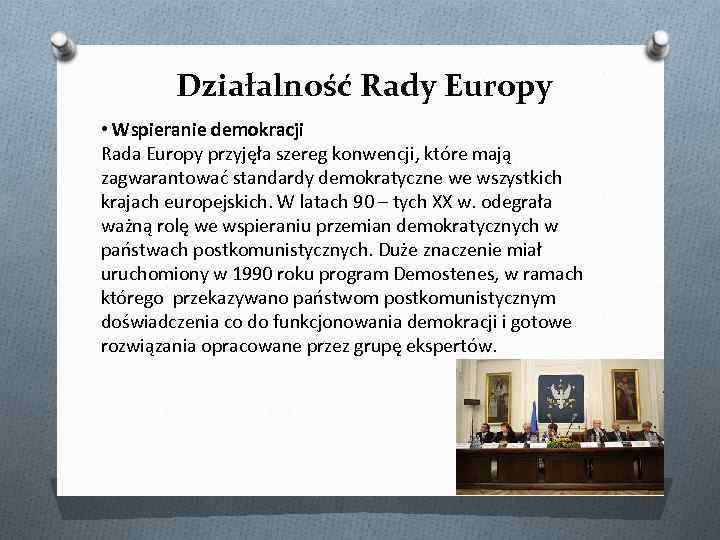 Działalność Rady Europy

• Wspieranie demokracji
Rada Europy przyjęła szereg konwencji, które mają zagwarantować standardy demokratyczne we wszystkich krajach europejskich. W latach 90 – tych XX w. odegrała ważną rolę we wspieraniu przemian demokratycznych w państwach postkomunistycznych. Duże znaczenie miał uruchomiony w 1990 roku program Demostenes, w ramach którego przekazywano państwom postkomunistycznym doświadczenia co do funkcjonowania demokracji i gotowe rozwiązania opracowane przez grupę ekspertów.